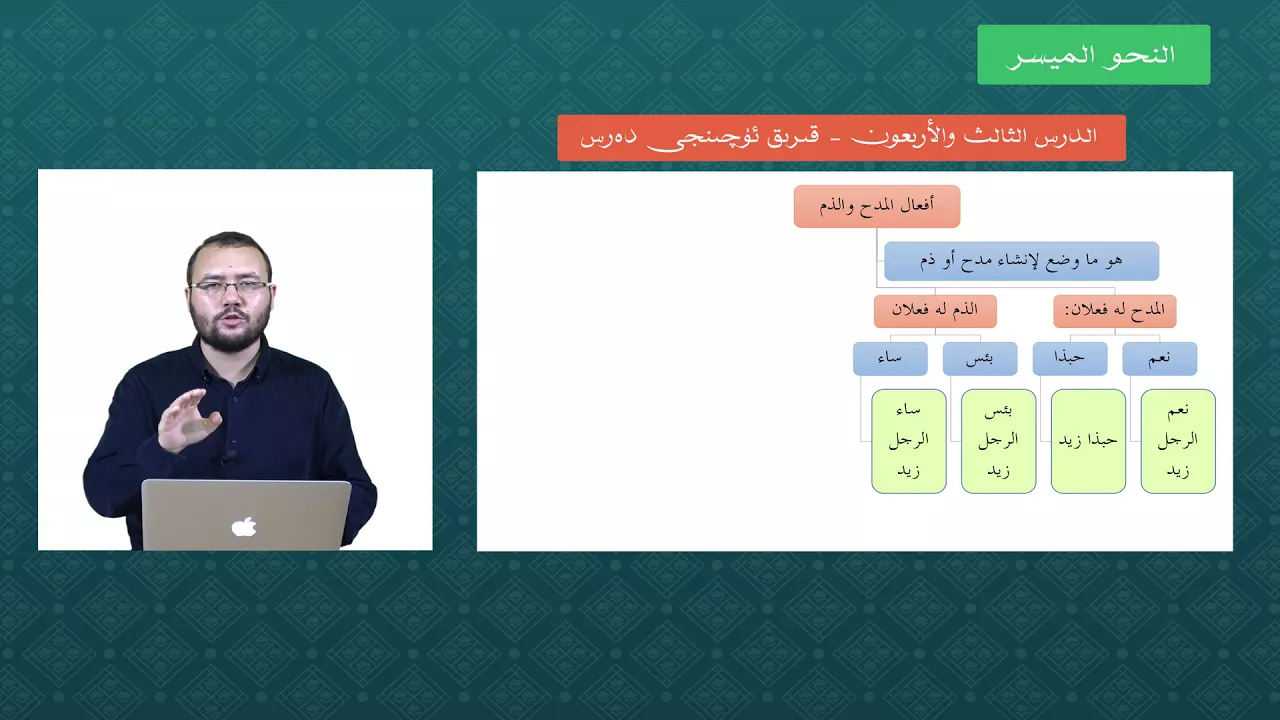 النحو الميسر

الدرس الثالث والأربعون - قىرىق ئۈچىنجى دەرس

أفعال المدح والذم

هو ما وضع لإنشاء مدح أو ذم

المدح له فعلان:

الذم له فعلان

نعم

حبذا

بئس

ساء

نعم الرجل زيد

حبذا زيد

بئس الرجل زيد

ساء الرجل زيد